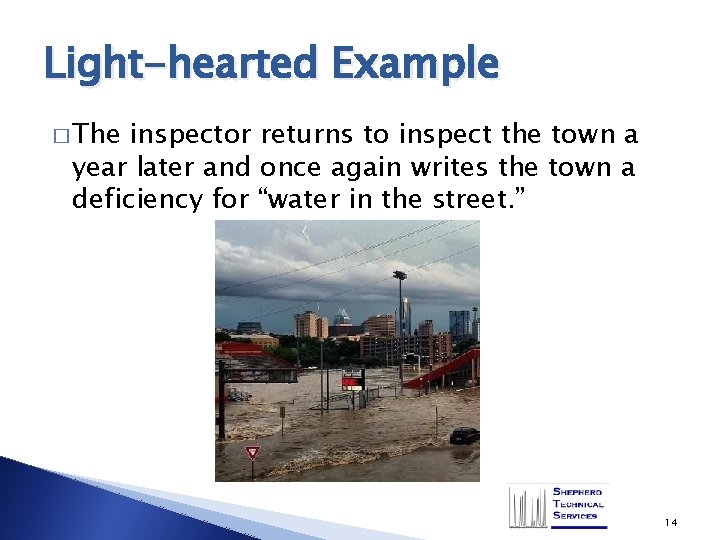 Light-hearted Example

□ The inspector returns to inspect the town a year later and once again writes the town a deficiency for “water in the street.”

SHEPHERD TECHNICAL SERVICES

14